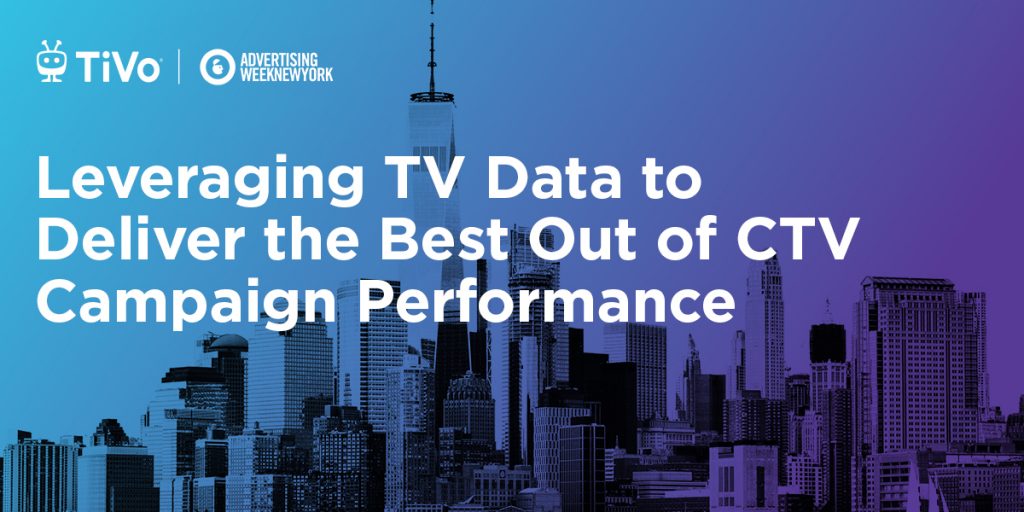 TiVo | ADVERTISING WEEKNEWYORK

Leveraging TV Data to Deliver the Best Out of CTV Campaign Performance